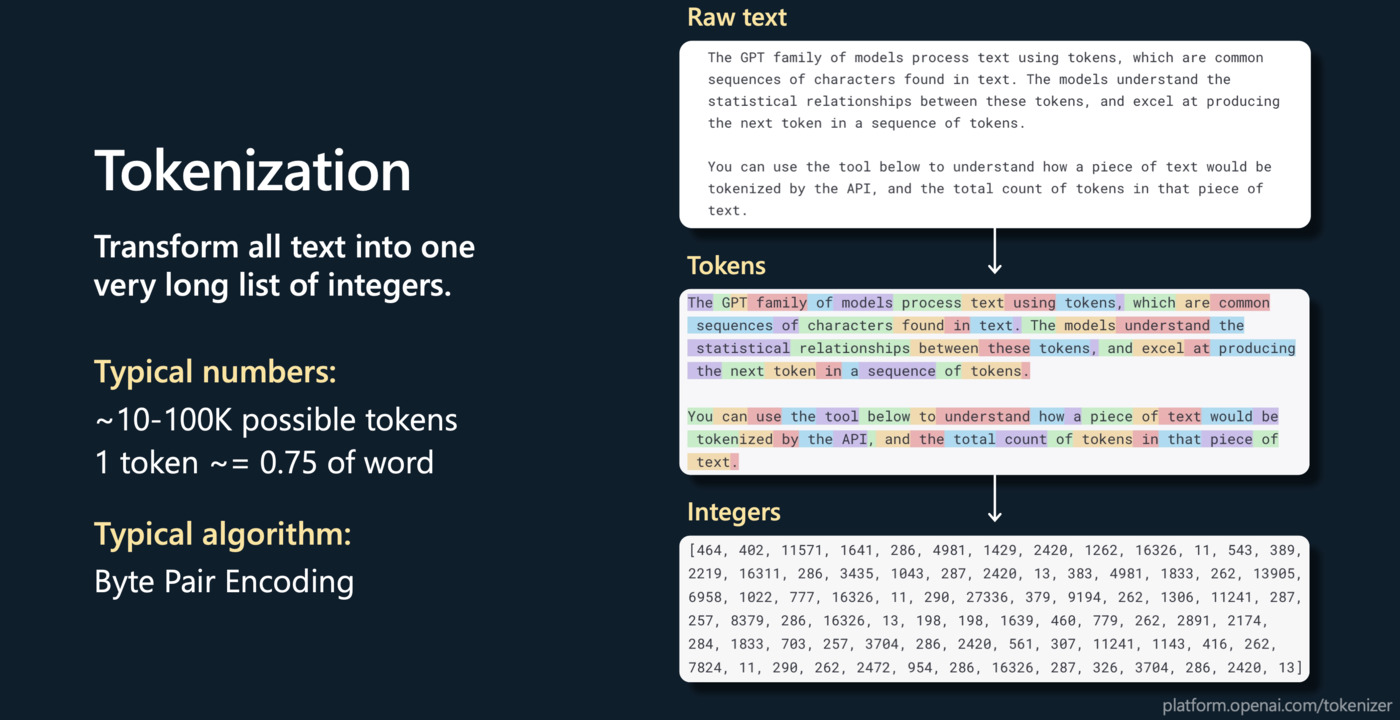 Tokenization

Transform all text into one very long list of integers.

Typical numbers:
~10-100K possible tokens
1 token ~= 0.75 of word

Typical algorithm:
Byte Pair Encoding

Raw text

The GPT family of models process text using tokens, which are common sequences of characters found in text. The models understand the statistical relationships between these tokens, and excel at producing the next token in a sequence of tokens.

You can use the tool below to understand how a piece of text would be tokenized by the API, and the total count of tokens in that piece of text.

Tokens

The GPT family of models process text using tokens, which are common sequences of characters found in text. The models understand the statistical relationships between these tokens, and excel at producing the next token in a sequence of tokens.

You can use the tool below to understand how a piece of text would be tokenized by the API, and the total count of tokens in that piece of text.

Integers

[464, 402, 11571, 1641, 286, 4981, 1429, 2420, 1262, 16326, 11, 543, 389, 2219, 16311, 286, 3435, 1043, 287, 2420, 13, 383, 4981, 1833, 262, 13905, 6958, 1022, 777, 16326, 11, 290, 27336, 379, 9194, 262, 1306, 11241, 287, 257, 8379, 286, 16326, 13, 198, 198, 1639, 460, 779, 262, 2891, 2174, 284, 1833, 703, 257, 3704, 286, 2420, 561, 307, 11241, 1143, 416, 262, 7824, 11, 290, 262, 2472, 954, 286, 16326, 287, 326, 3704, 286, 2420, 13]

platform.openai.com/tokenizer